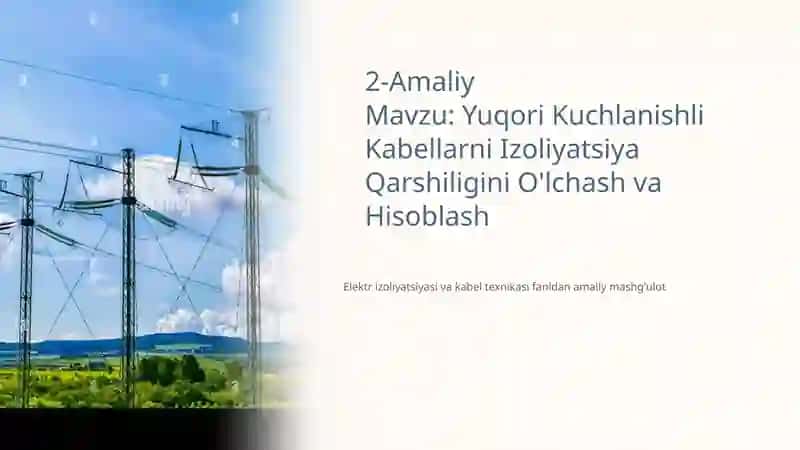 2-Amaliy
Mavzu: Yuqori Kuchlanishli Kabellarni Izoliyatsiya Qarshiligini O'lchash va Hisoblash

Elektr izoliyatsiyasi va kabel texnikasi fanidan amaliy mashg'ulot